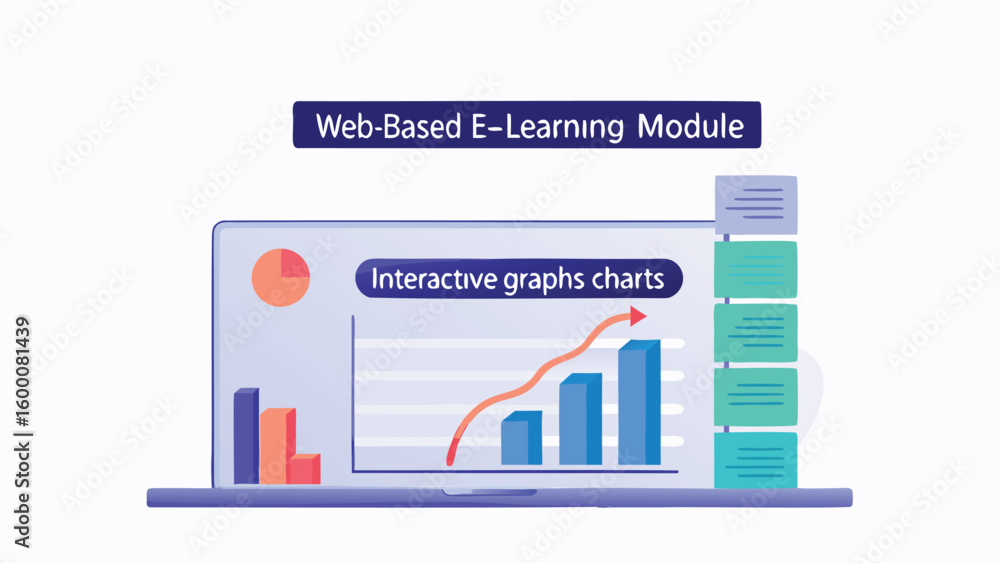 Web-Based E-Learning Module

Interactive graphs charts

Adobe Stock | #1600081439